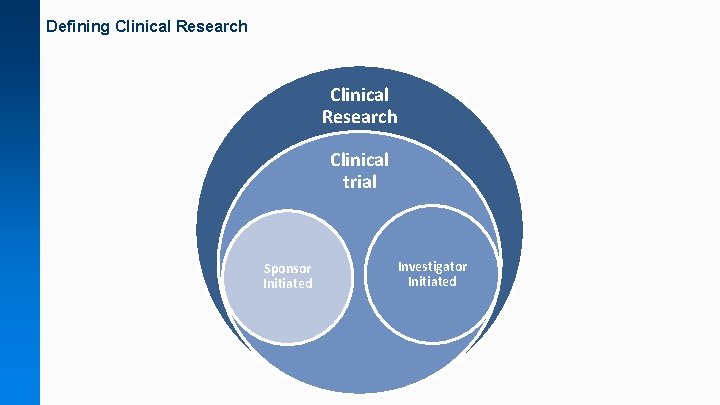 Defining Clinical Research

Clinical Research

Clinical trial

Sponsor Initiated

Investigator Initiated